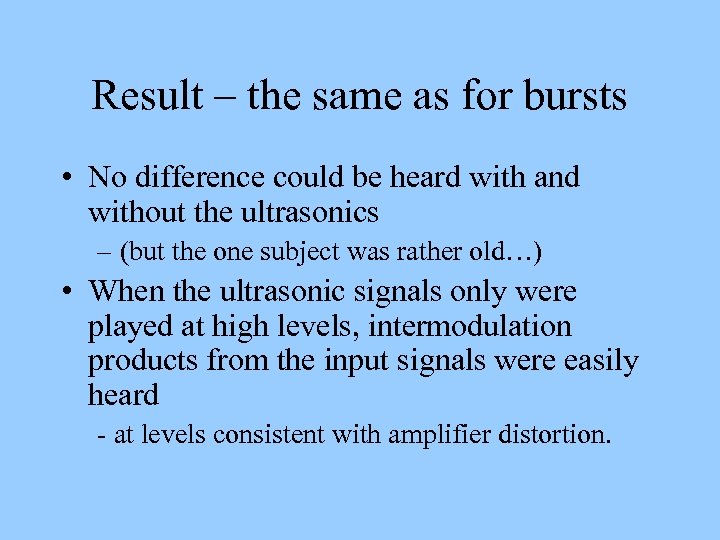 Result – the same as for bursts

• No difference could be heard with and without the ultrasonics
– (but the one subject was rather old…)

• When the ultrasonic signals only were played at high levels, intermodulation products from the input signals were easily heard
- at levels consistent with amplifier distortion.